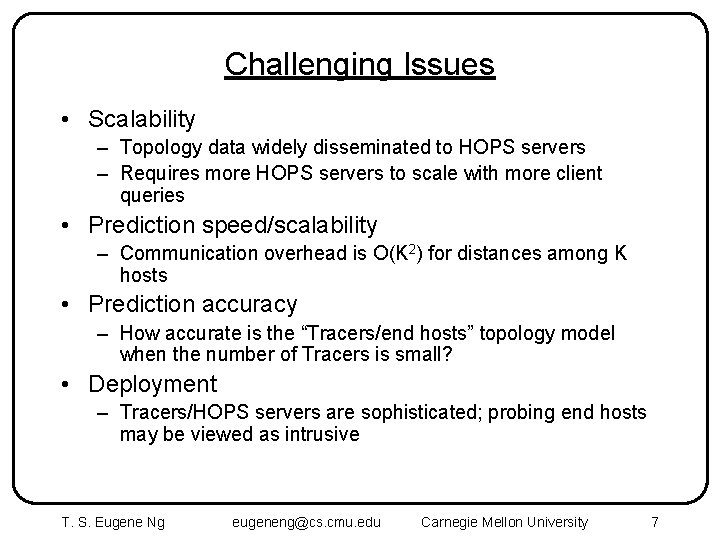 Challenging Issues

• Scalability
– Topology data widely disseminated to HOPS servers
– Requires more HOPS servers to scale with more client queries

• Prediction speed/scalability
– Communication overhead is $O(K^2)$ for distances among K hosts

• Prediction accuracy
– How accurate is the “Tracers/end hosts” topology model when the number of Tracers is small?

• Deployment
– Tracers/HOPS servers are sophisticated; probing end hosts may be viewed as intrusive

T. S. Eugene Ng eugeneng@cs.cmu.edu Carnegie Mellon University 7